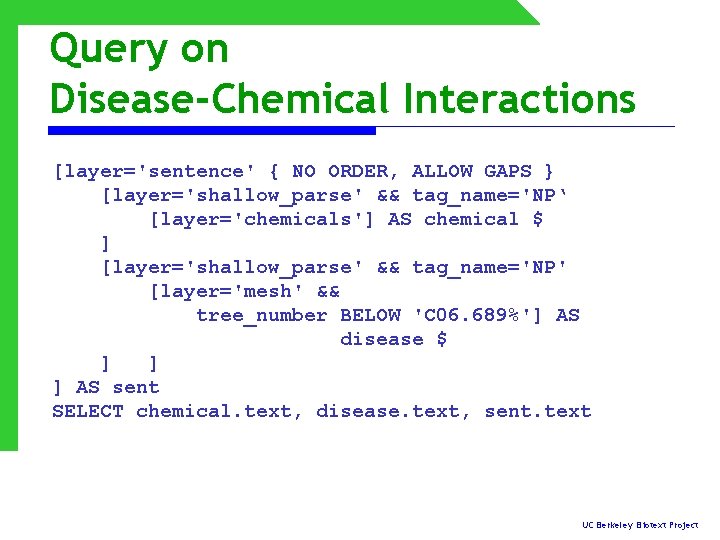 Query on
Disease-Chemical Interactions

[layer='sentence' { NO ORDER, ALLOW GAPS }
    [layer='shallow_parse' && tag_name='NP‘
        [layer='chemicals'] AS chemical $
    ]
    [layer='shallow_parse' && tag_name='NP'
        [layer='mesh' &&
            tree_number BELOW 'C06.689%'] AS
                        disease $
    ]   ]
] AS sent
SELECT chemical.text, disease.text, sent.text

UC Berkeley Biotext Project